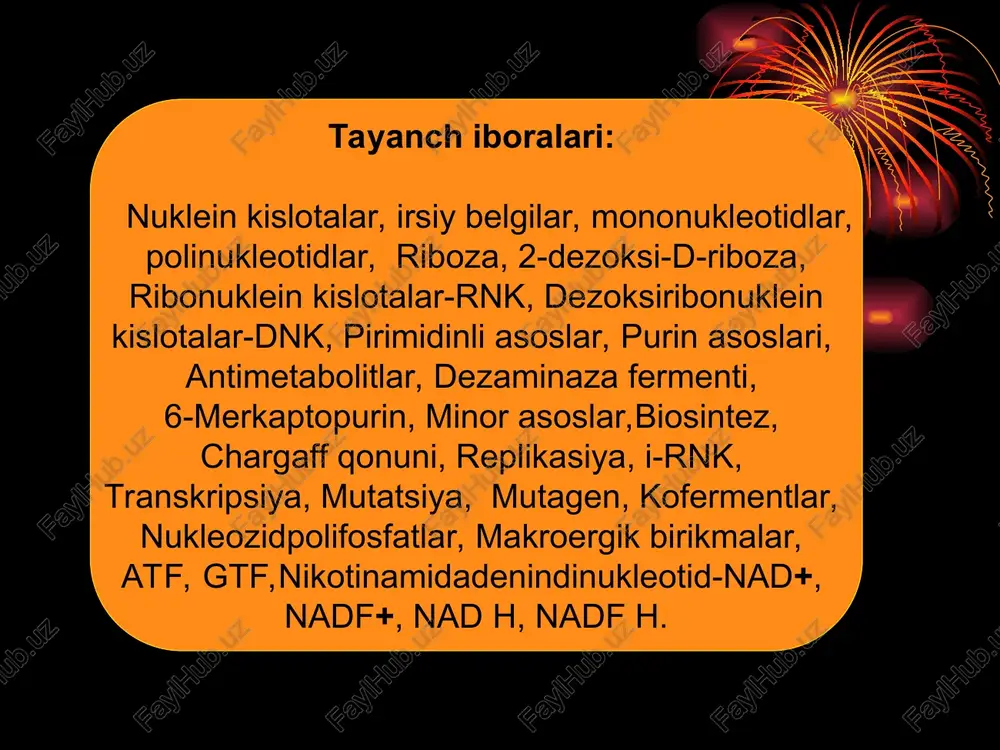 Tayanch iboralari:

Nuklein kislotalar, irsiy belgilar, mononukleotidlar, polinukleotidlar, Riboza, 2-dezoksi-D-riboza, Ribonuklein kislotalar-RNK, Dezoksiribonuklein kislotalar-DNK, Pirimidinli asoslar, Purin asoslari, Antimetabolitlar, Dezaminaza fermenti, 6-Merkaptopurin, Minor asoslar,Biosintez, Chargaff qonuni, Replikasiya, i-RNK, Transkripsiya, Mutatsiya, Mutagen, Kofermentlar, Nukleozidpolifosfatlar, Makroergik birikmalar, ATF, GTF,Nikotinamidadenindinukleotid-NAD+, NADF+, NAD H, NADF H.

FaylHub.uz